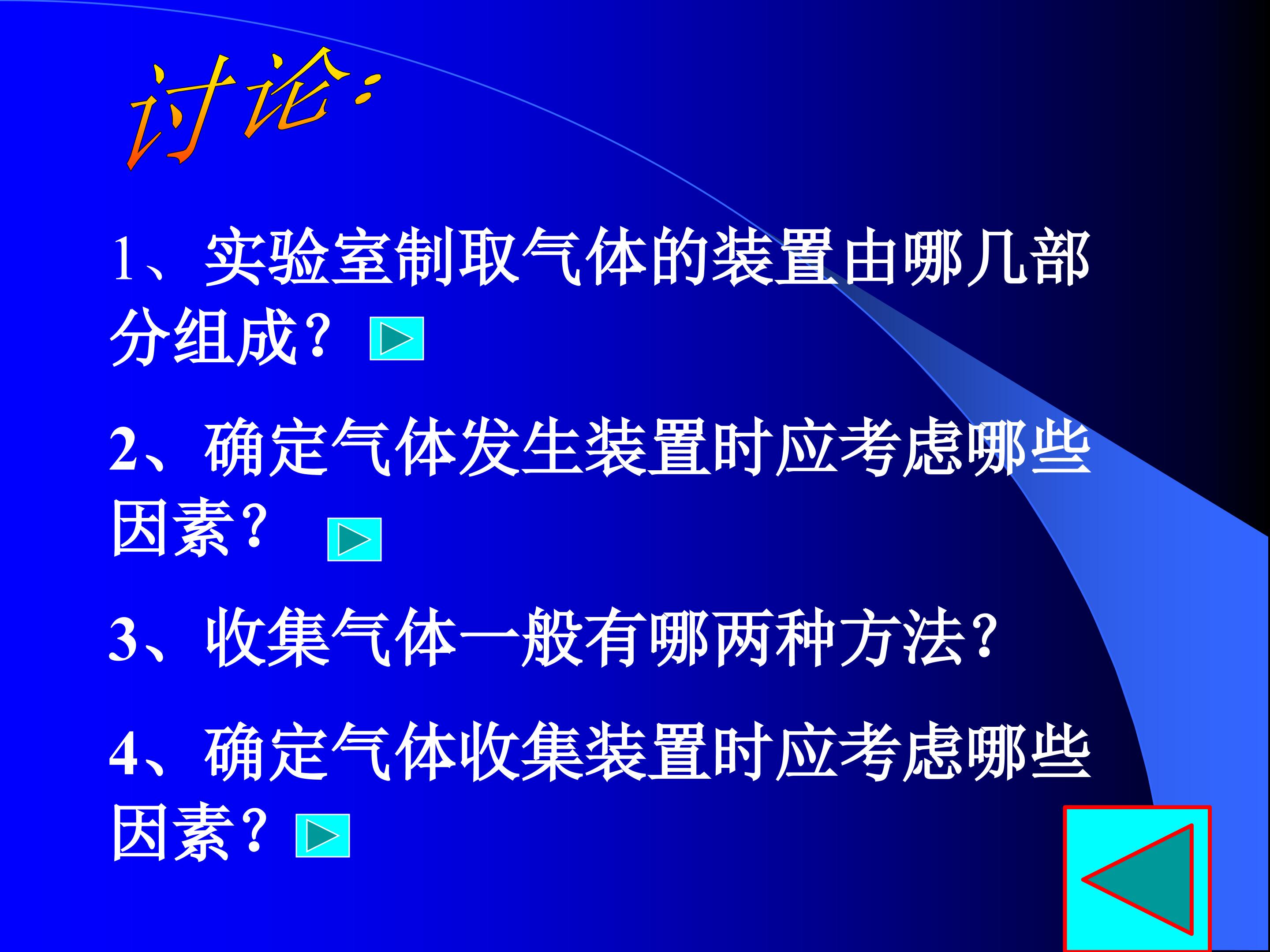 讨论：

1、实验室制取气体的装置由哪几部分组成？

2、确定气体发生装置时应考虑哪些因素？

3、收集气体一般有哪两种方法？

4、确定气体收集装置时应考虑哪些因素？